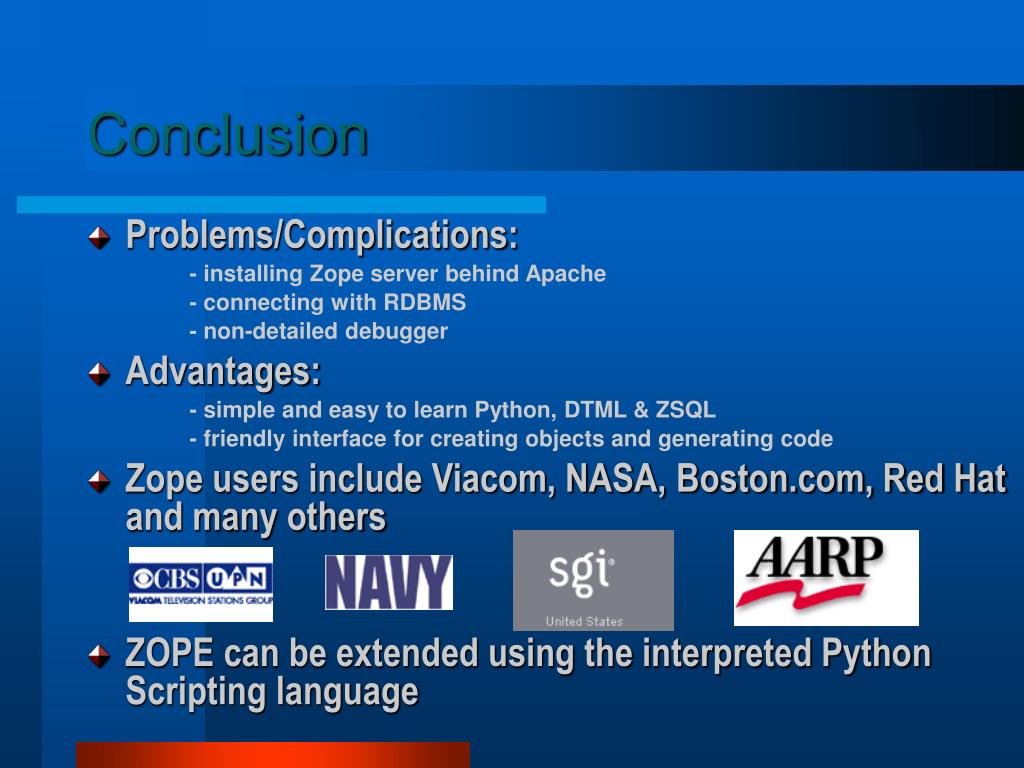 Conclusion

Problems/Complications:
- installing Zope server behind Apache
- connecting with RDBMS
- non-detailed debugger

Advantages:
- simple and easy to learn Python, DTML & ZSQL
- friendly interface for creating objects and generating code

Zope users include Viacom, NASA, Boston.com, Red Hat and many others

CBS UPN
VIACOM TELEVISION STATIONS GROUP

NAVY

sgi
United States

AARP

ZOPE can be extended using the interpreted Python Scripting language